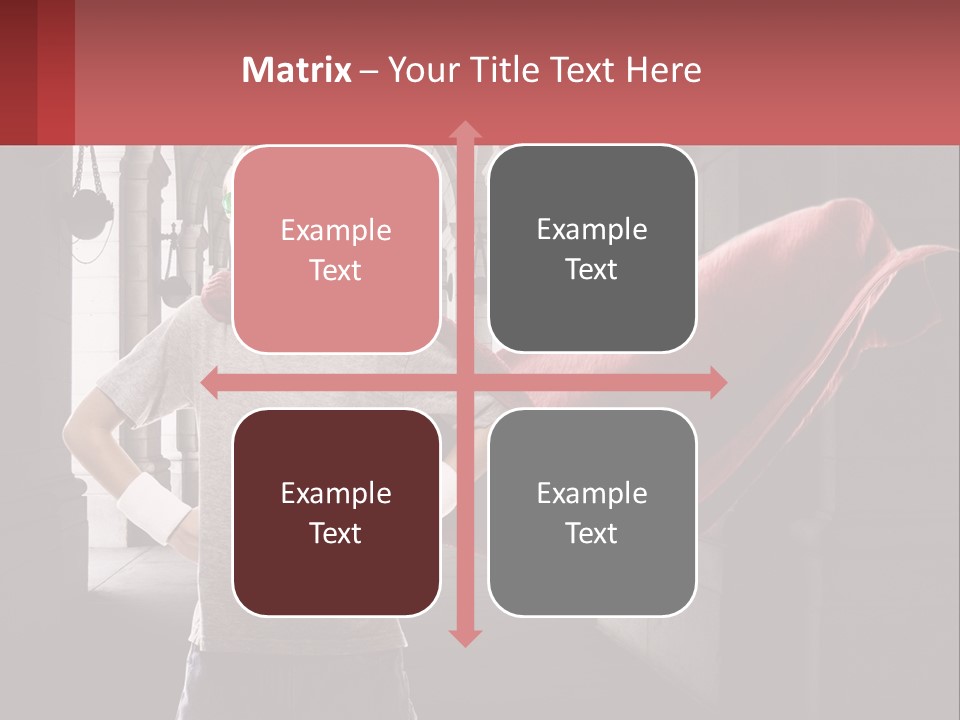 Matrix – Your Title Text Here

Example Text

Example Text

Example Text

Example Text